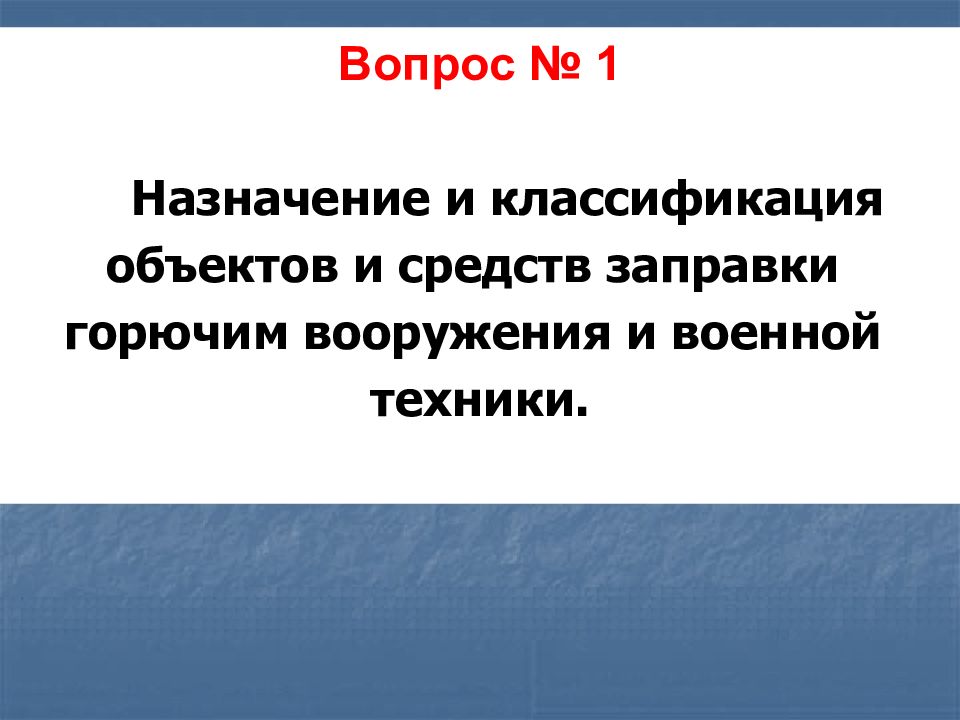 Вопрос № 1

Назначение и классификация объектов и средств заправки горючим вооружения и военной техники.